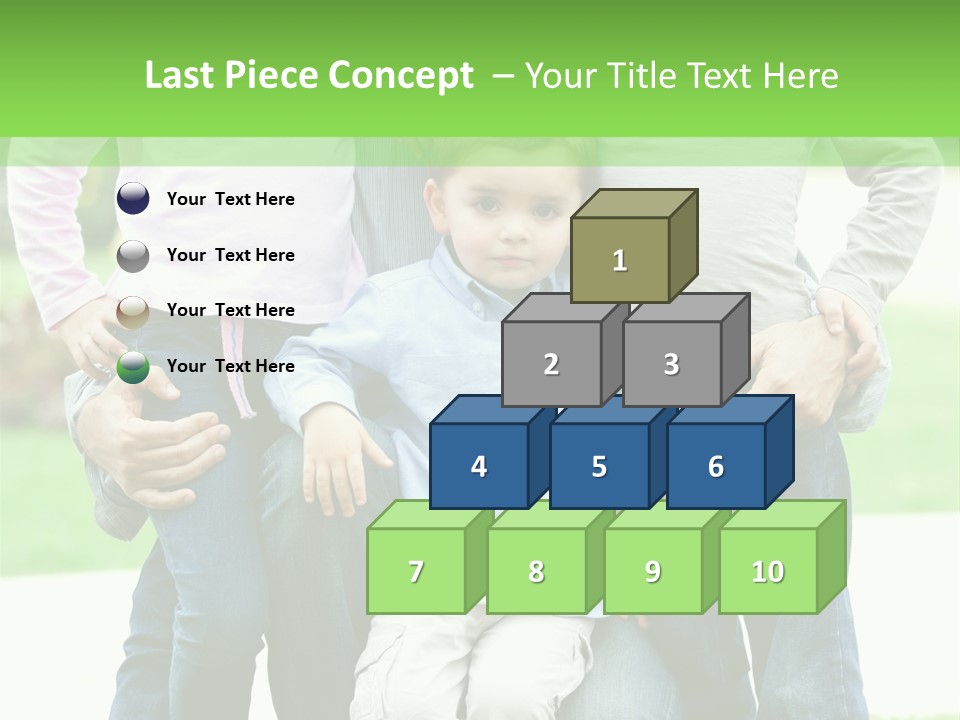 Last Piece Concept – Your Title Text Here

Your Text Here

Your Text Here

Your Text Here

Your Text Here

1

2

3

4

5

6

7

8

9

10